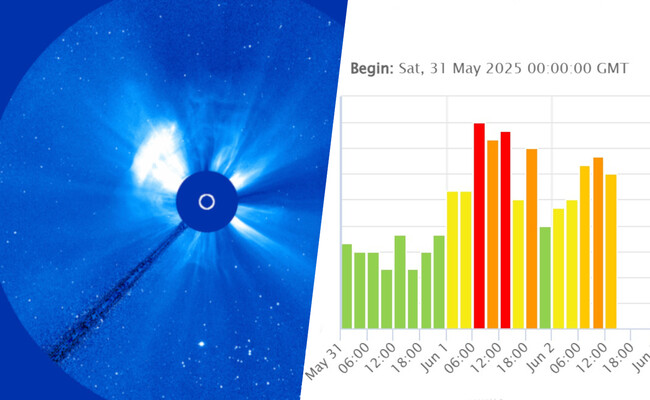 Begin: Sat, 31 May 2025 00:00:00 GMT

May 31
06:00
12:00
18:00
Jun 1
06:00
12:00
18:00
Jun 2
06:00
12:00
18:00
Jun